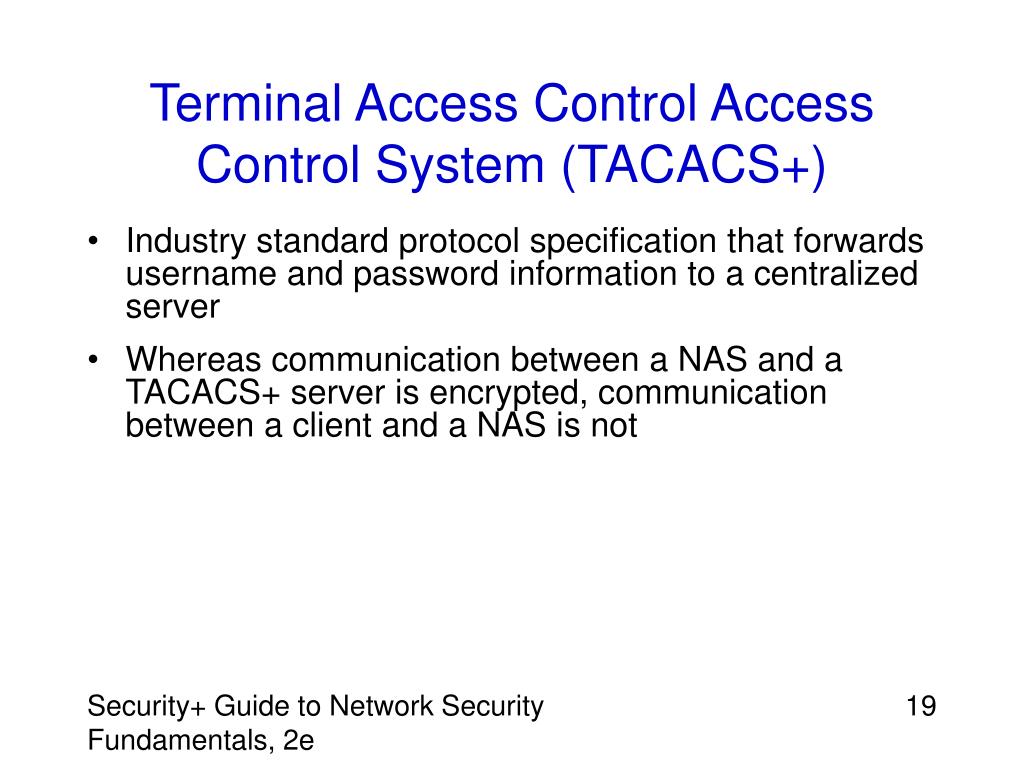 Terminal Access Control Access Control System (TACACS+)

• Industry standard protocol specification that forwards username and password information to a centralized server

• Whereas communication between a NAS and a TACACS+ server is encrypted, communication between a client and a NAS is not

Security+ Guide to Network Security Fundamentals, 2e

19